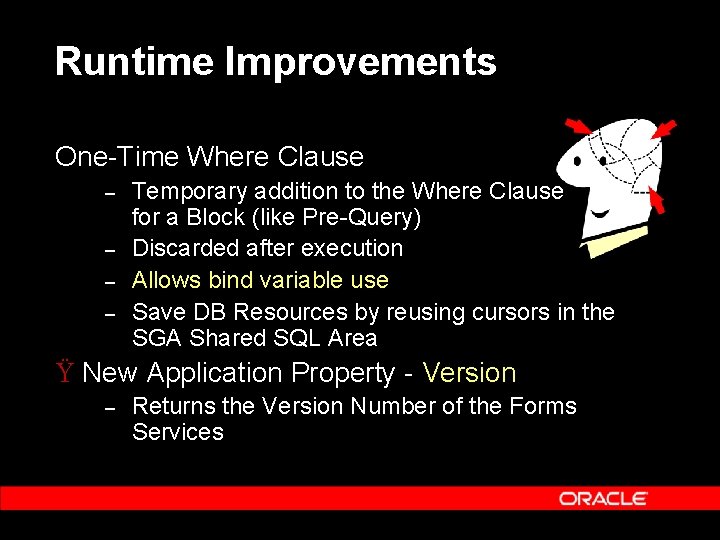 Runtime Improvements

One-Time Where Clause

– Temporary addition to the Where Clause for a Block (like Pre-Query)

– Discarded after execution

– Allows bind variable use

– Save DB Resources by reusing cursors in the SGA Shared SQL Area

Ÿ New Application Property - Version

– Returns the Version Number of the Forms Services

ORACLE